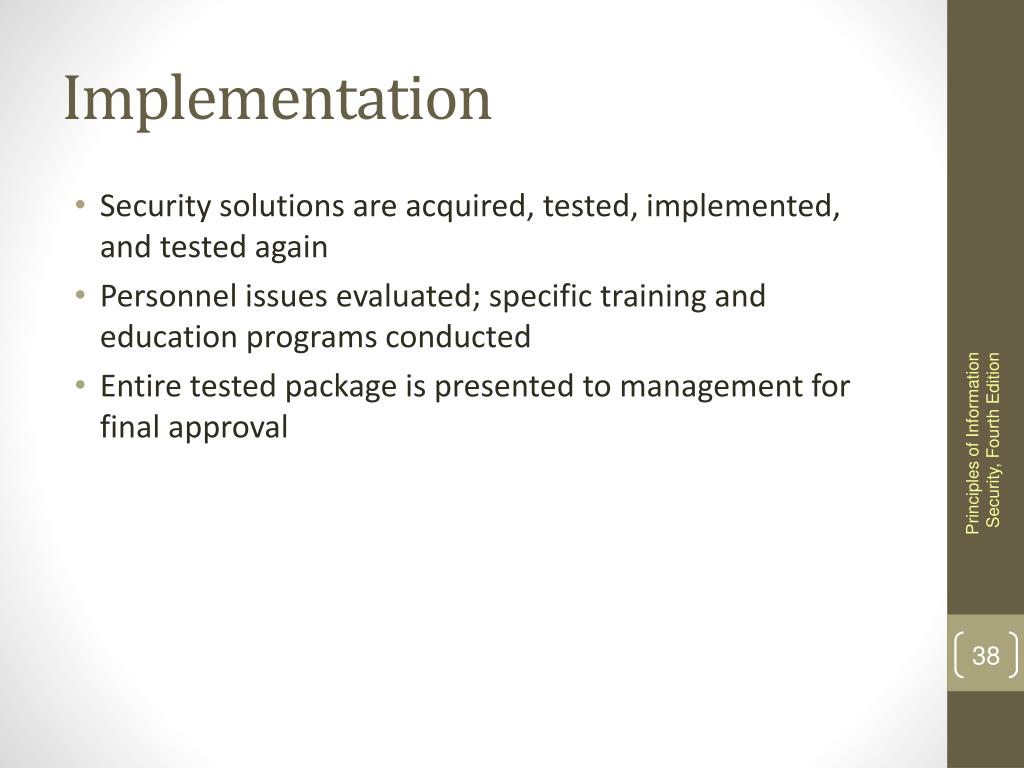 Implementation

• Security solutions are acquired, tested, implemented, and tested again
• Personnel issues evaluated; specific training and education programs conducted
• Entire tested package is presented to management for final approval

Principles of Information Security, Fourth Edition

38